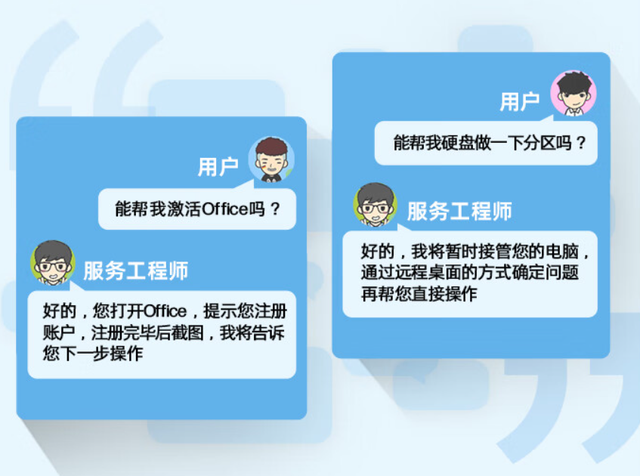 用户

能帮我激活Office吗？

服务工程师

好的，您打开Office，提示您注册账户，注册完毕后截图，我将告诉您下一步操作

用户

能帮我硬盘做一下分区吗？

服务工程师

好的，我将暂时接管您的电脑，通过远程桌面的方式确定问题再帮您直接操作